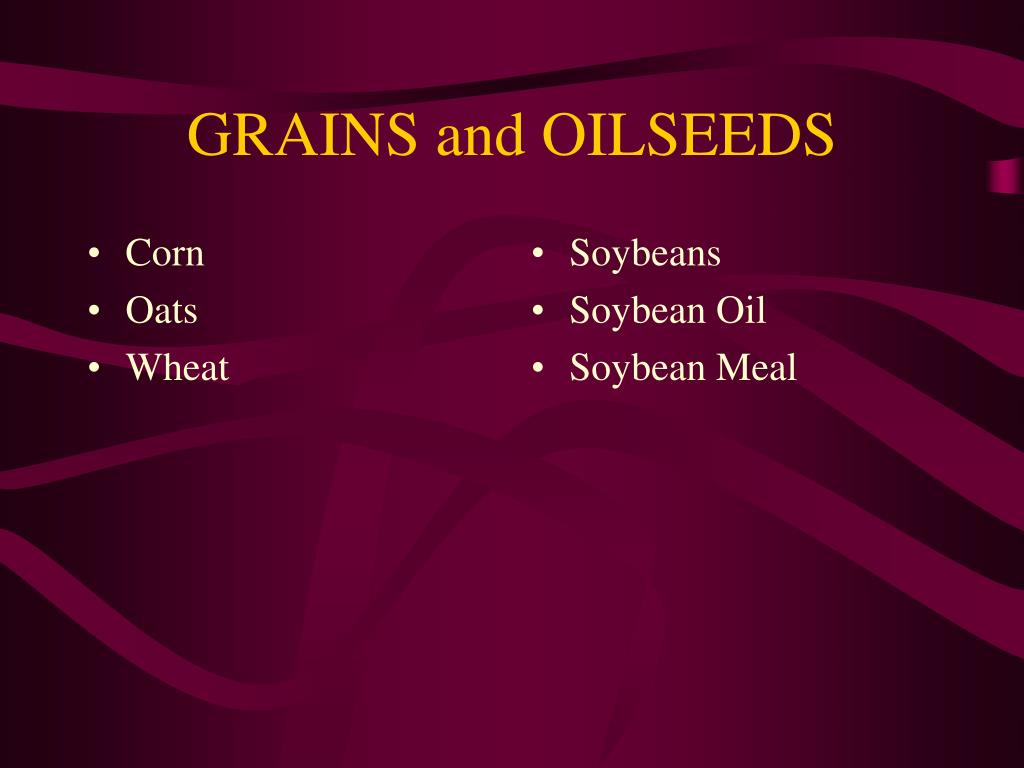 GRAINS and OILSEEDS

• Corn
• Oats
• Wheat

• Soybeans
• Soybean Oil
• Soybean Meal